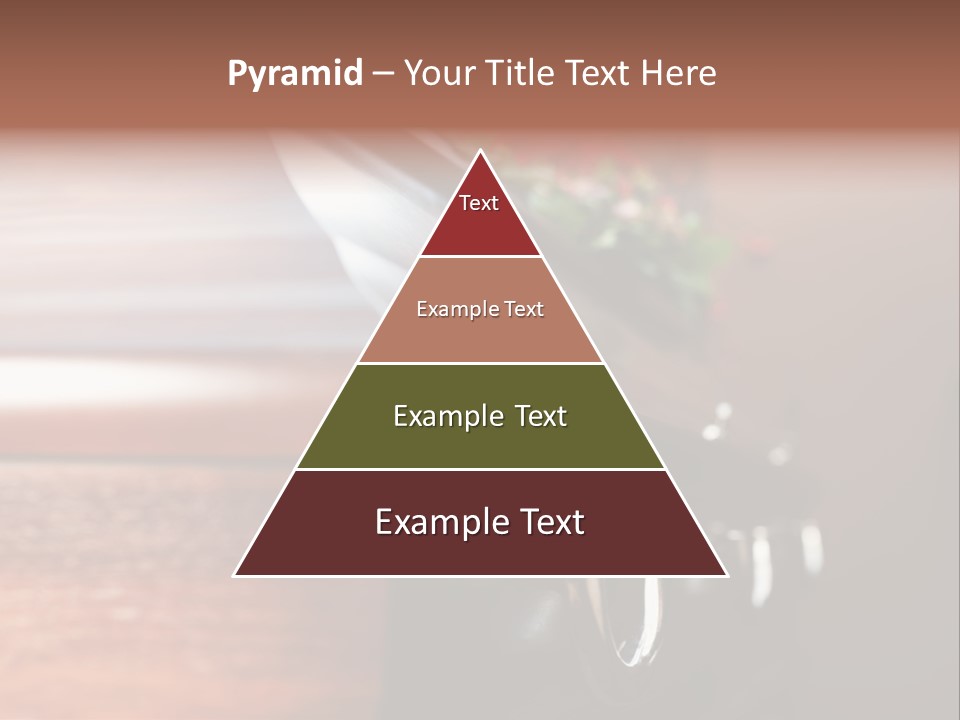 Pyramid – Your Title Text Here

Text

Example Text

Example Text

Example Text